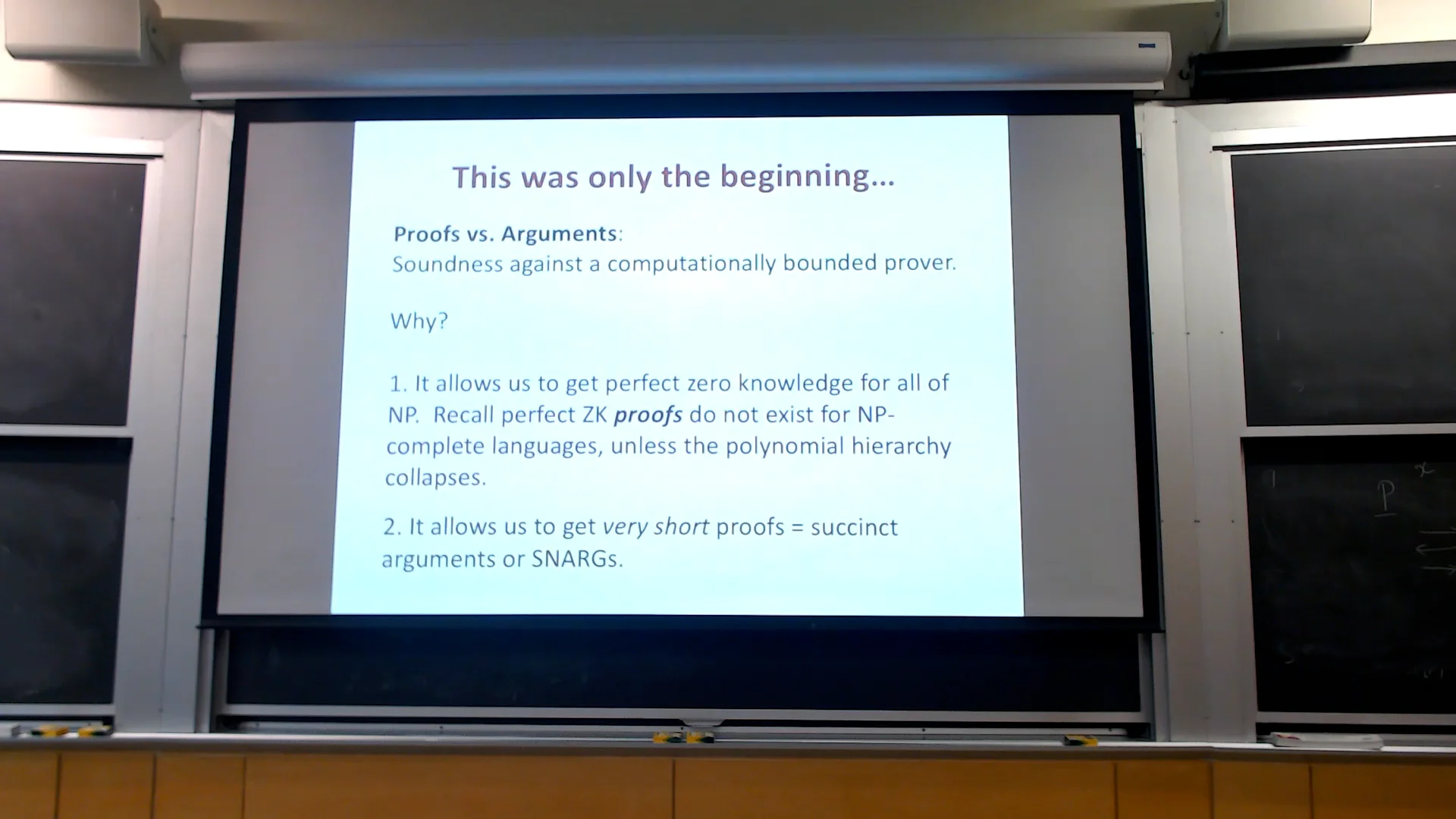 This was only the beginning...

Proofs vs. Arguments:
Soundness against a computationally bounded prover.

Why?

1. It allows us to get perfect zero knowledge for all of NP. Recall perfect ZK proofs do not exist for NP-complete languages, unless the polynomial hierarchy collapses.

2. It allows us to get very short proofs = succinct arguments or SNARGs.

P